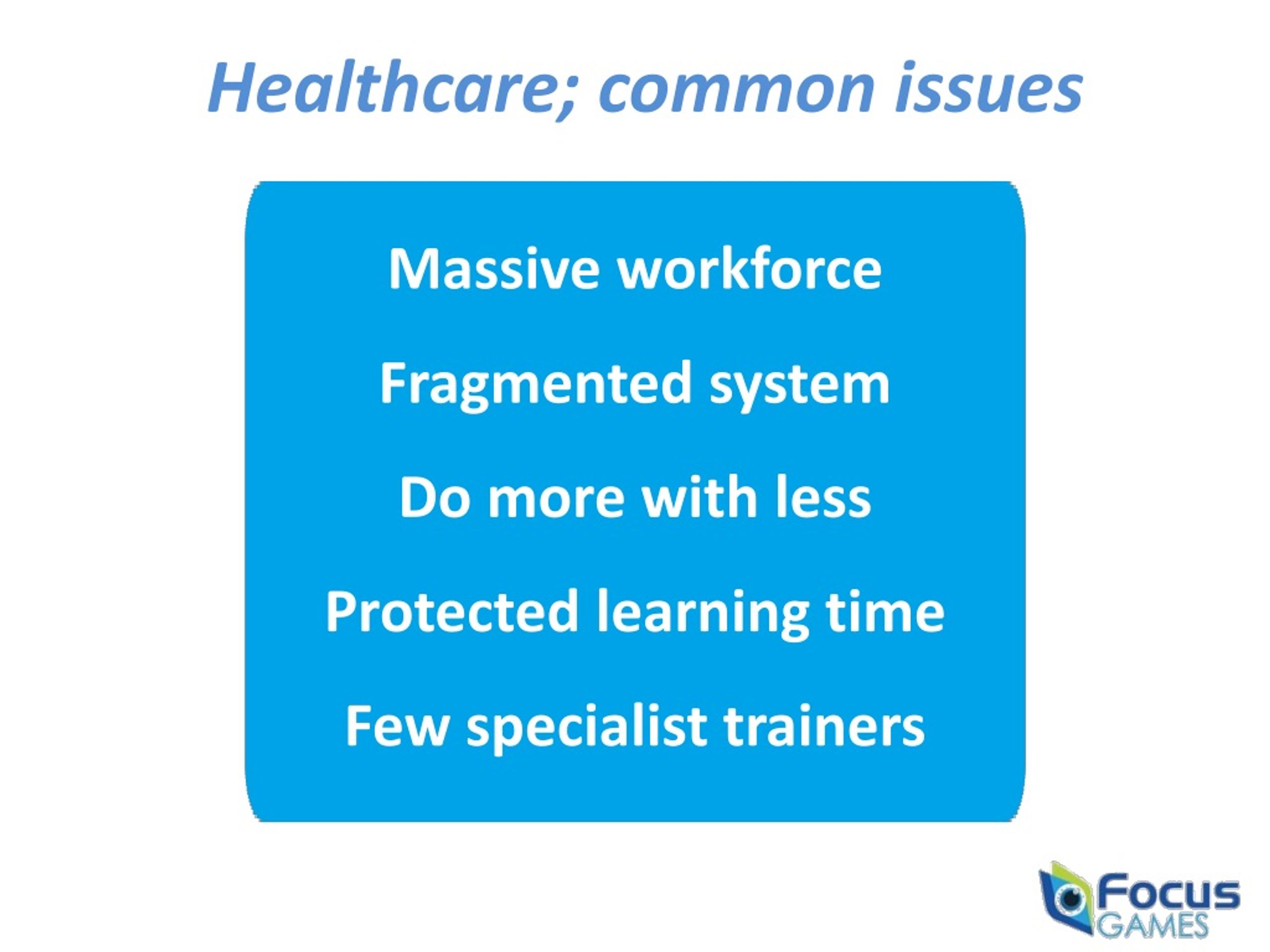 Healthcare; common issues

Massive workforce

Fragmented system

Do more with less

Protected learning time

Few specialist trainers

Focus GAMES